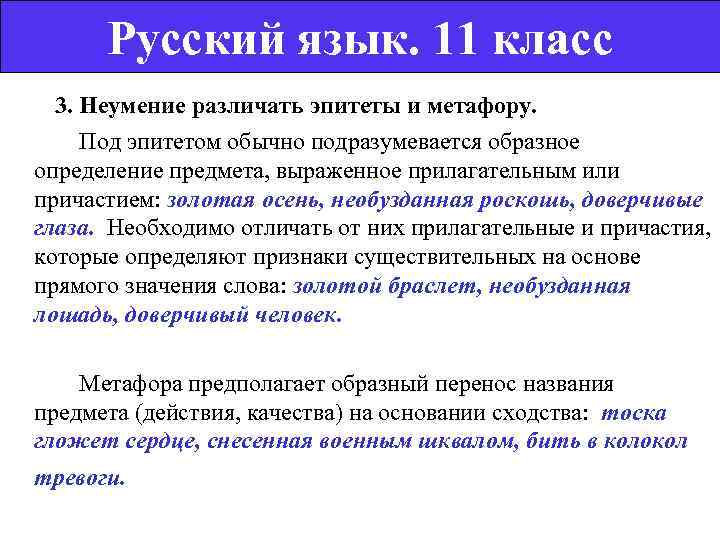 Русский язык. 11 класс

3. Неумение различать эпитеты и метафору.

Под эпитетом обычно подразумевается образное определение предмета, выраженное прилагательным или причастием: золотая осень, необузданная роскошь, доверчивые глаза. Необходимо отличать от них прилагательные и причастия, которые определяют признаки существительных на основе прямого значения слова: золотой браслет, необузданная лошадь, доверчивый человек.

Метафора предполагает образный перенос названия предмета (действия, качества) на основании сходства: тоска гложет сердце, снесенная военным шквалом, бить в колокол тревоги.